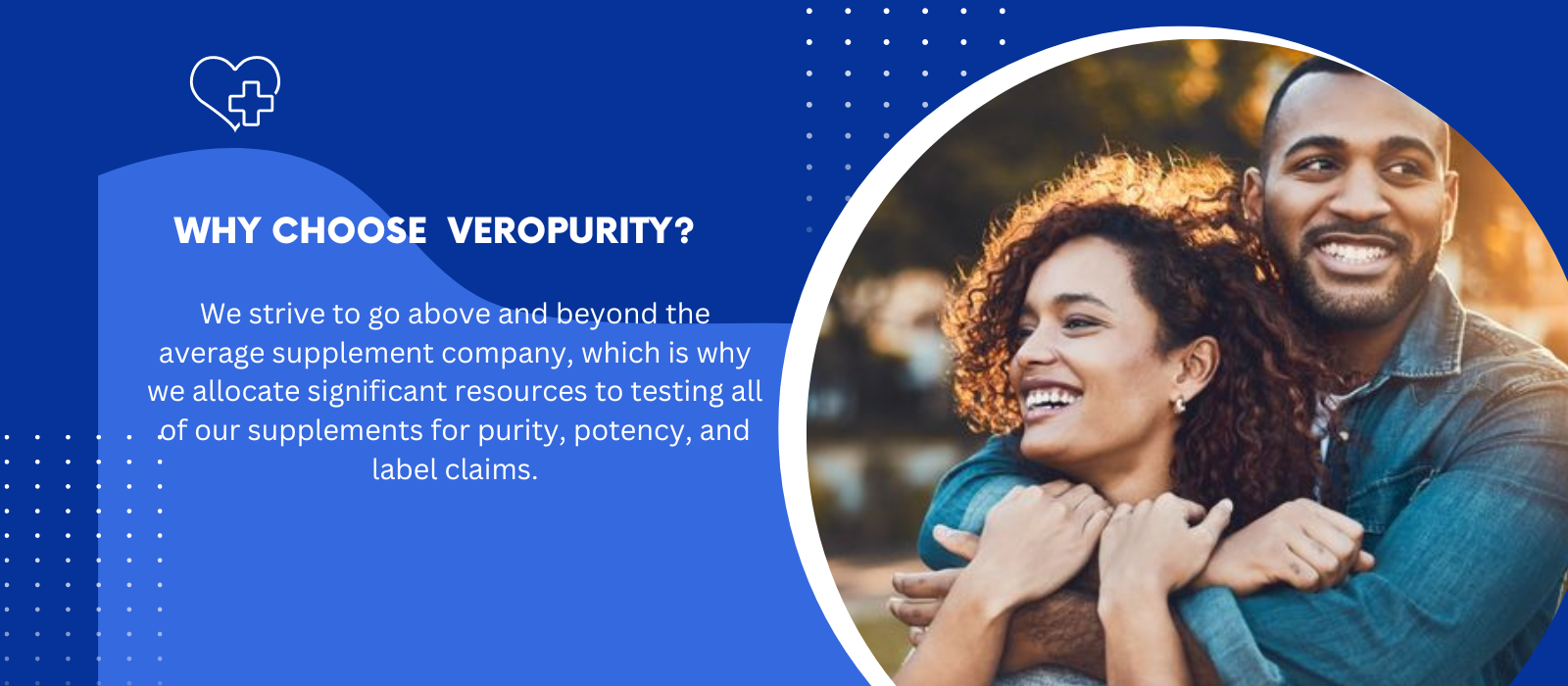 WHY CHOOSE  VEROPURITY?

We strive to go above and beyond the average supplement company, which is why we allocate significant resources to testing all of our supplements for purity, potency, and label claims.